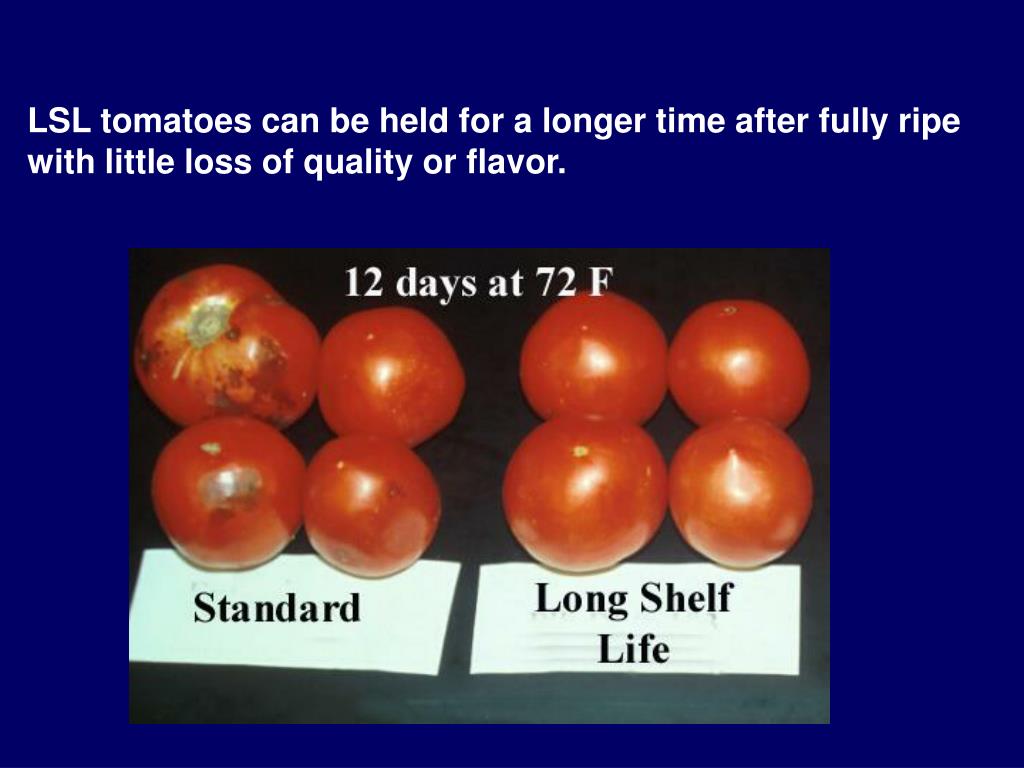 LSL tomatoes can be held for a longer time after fully ripe with little loss of quality or flavor.

12 days at 72 F

Standard

Long Shelf Life